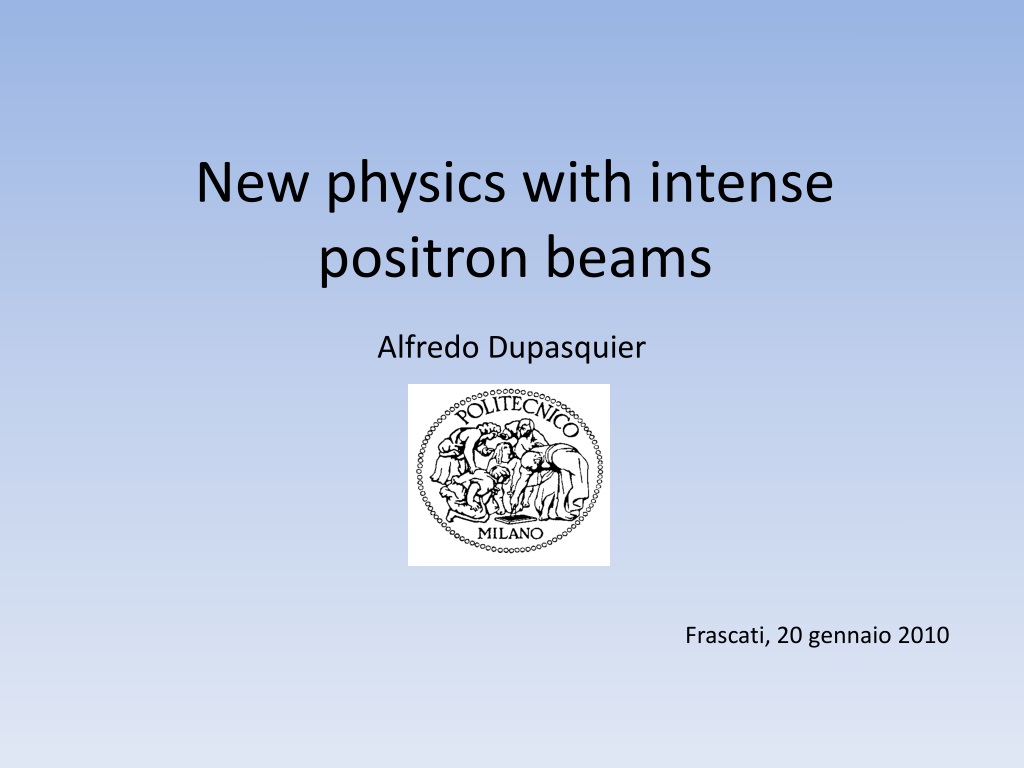 New physics with intense positron beams

Alfredo Dupasquier

POLITECNICO
MILANO

Frascati, 20 gennaio 2010